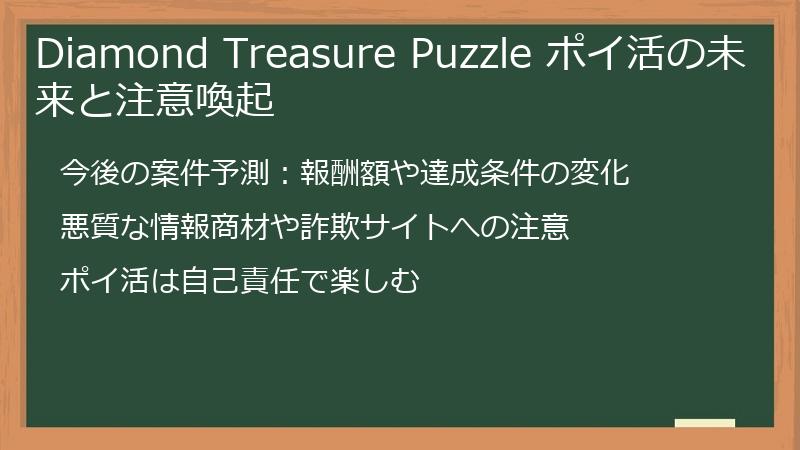 Diamond Treasure Puzzle ポイ活の未来と注意喚起

今後の案件予測：報酬額や達成条件の変化

悪質な情報商材や詐欺サイトへの注意

ポイ活は自己責任で楽しむ